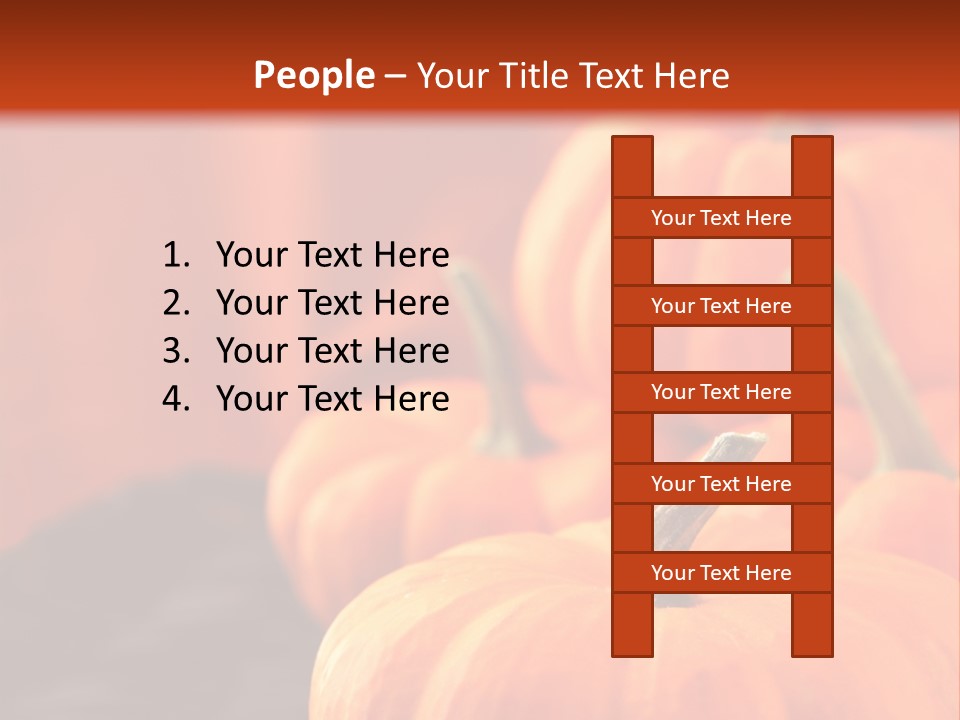 People – Your Title Text Here

1. Your Text Here
2. Your Text Here
3. Your Text Here
4. Your Text Here

Your Text Here

Your Text Here

Your Text Here

Your Text Here

Your Text Here